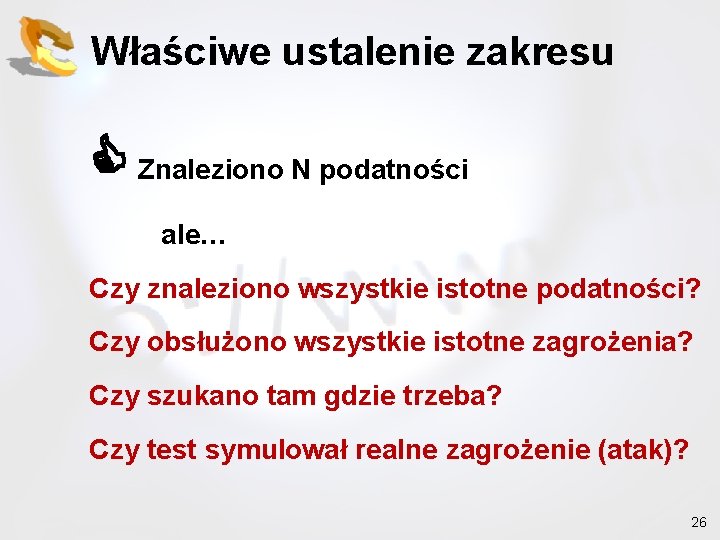 Właściwe ustalenie zakresu

Znaleziono N podatności

ale…

Czy znaleziono wszystkie istotne podatności?

Czy obsłużono wszystkie istotne zagrożenia?

Czy szukano tam gdzie trzeba?

Czy test symulował realne zagrożenie (atak)?

26